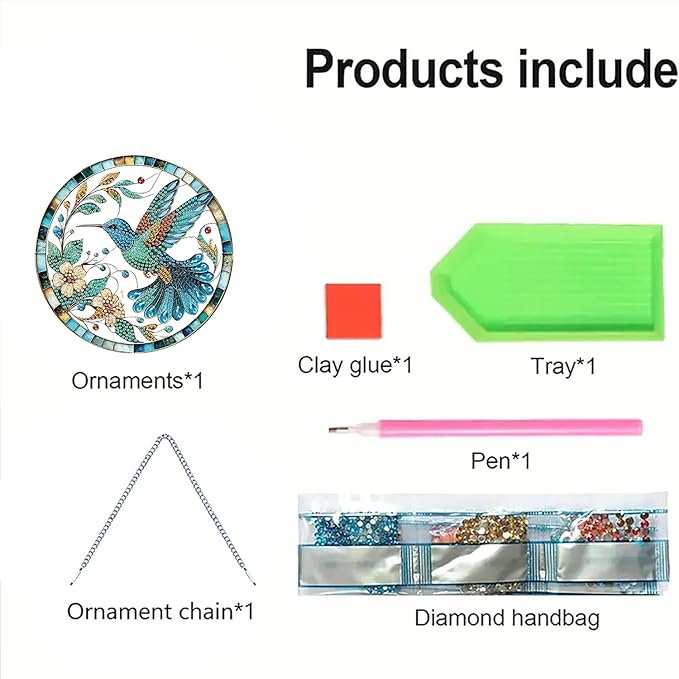 Products include

Ornaments*1

Clay glue*1

Tray*1

Pen*1

Ornament chain*1

Diamond handbag